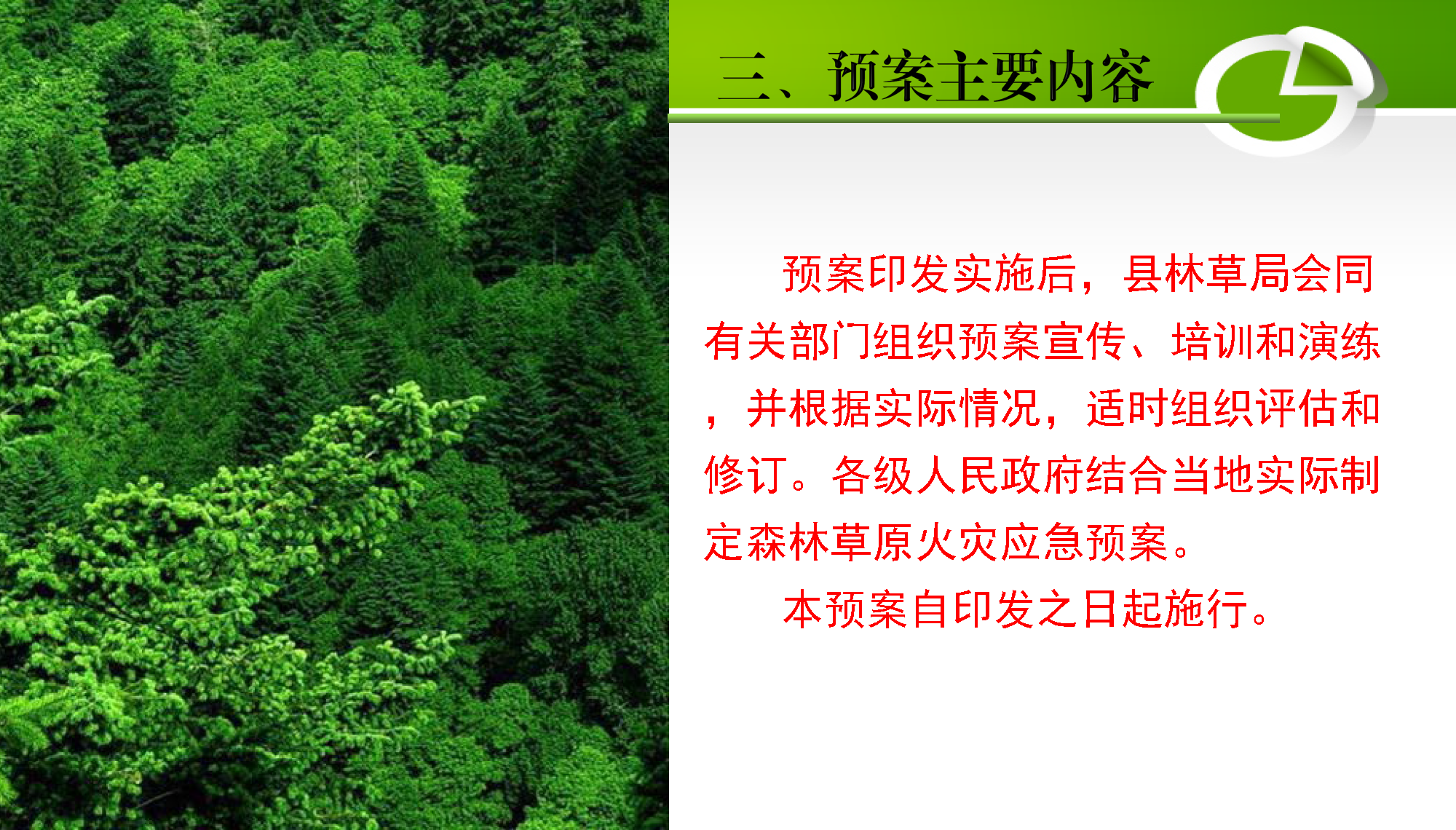 三、预案主要内容

预案印发实施后，县林草局会同有关部门组织预案宣传、培训和演练，并根据实际情况，适时组织评估和修订。各级人民政府结合当地实际制定森林草原火灾应急预案。

本预案自印发之日起施行。